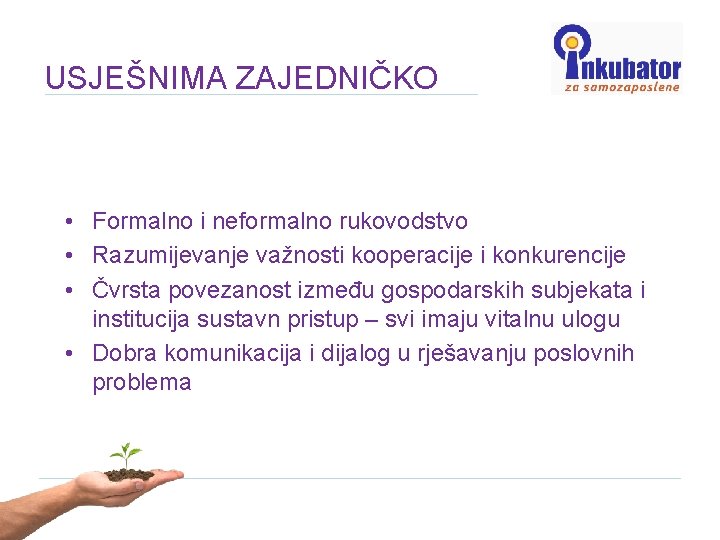 USJEŠNIMA ZAJEDNIČKO

inkubator
za samozaposlene

• Formalno i neformalno rukovodstvo
• Razumijevanje važnosti kooperacije i konkurencije
• Čvrsta povezanost između gospodarskih subjekata i institucija sustavn pristup – svi imaju vitalnu ulogu
• Dobra komunikacija i dijalog u rješavanju poslovnih problema